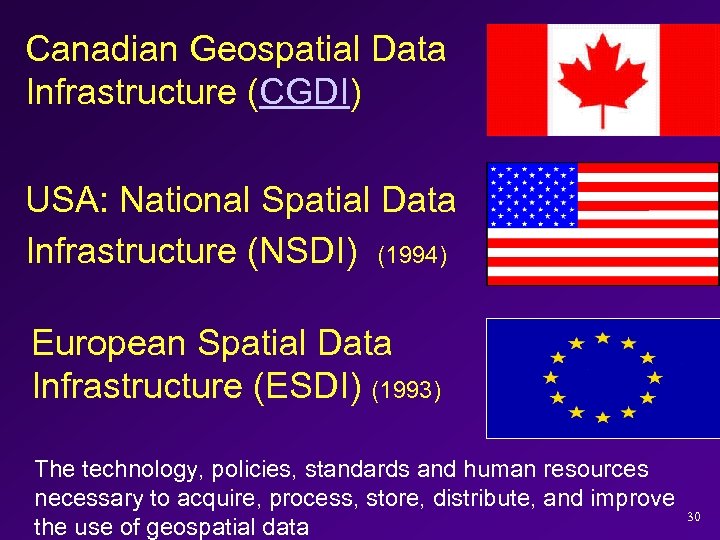 Canadian Geospatial Data Infrastructure (CGDI)

USA: National Spatial Data Infrastructure (NSDI) (1994)

European Spatial Data Infrastructure (ESDI) (1993)

The technology, policies, standards and human resources necessary to acquire, process, store, distribute, and improve the use of geospatial data

30